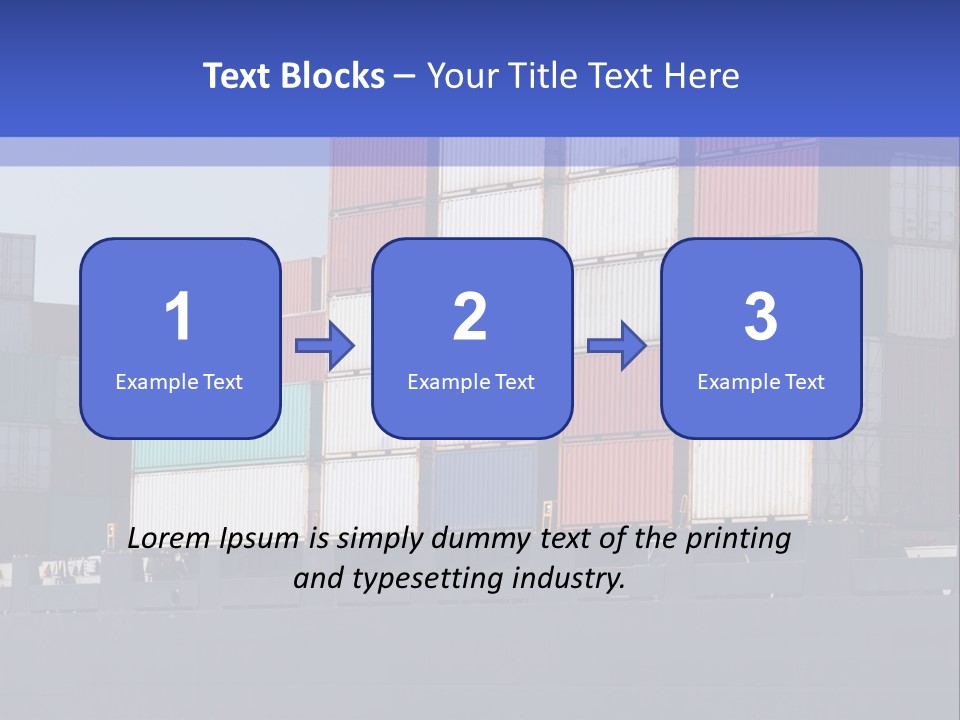 Text Blocks – Your Title Text Here

1
Example Text

2
Example Text

3
Example Text

Lorem Ipsum is simply dummy text of the printing and typesetting industry.